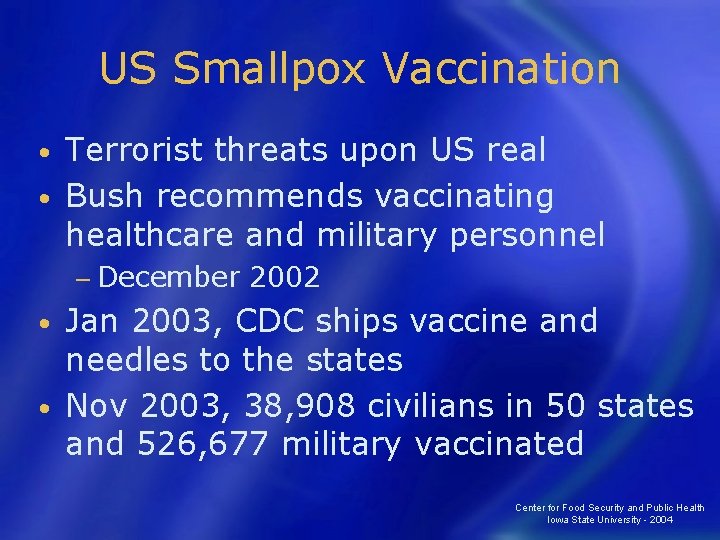 US Smallpox Vaccination

• Terrorist threats upon US real
• Bush recommends vaccinating healthcare and military personnel
– December 2002
• Jan 2003, CDC ships vaccine and needles to the states
• Nov 2003, 38,908 civilians in 50 states and 526,677 military vaccinated

Center for Food Security and Public Health
Iowa State University - 2004